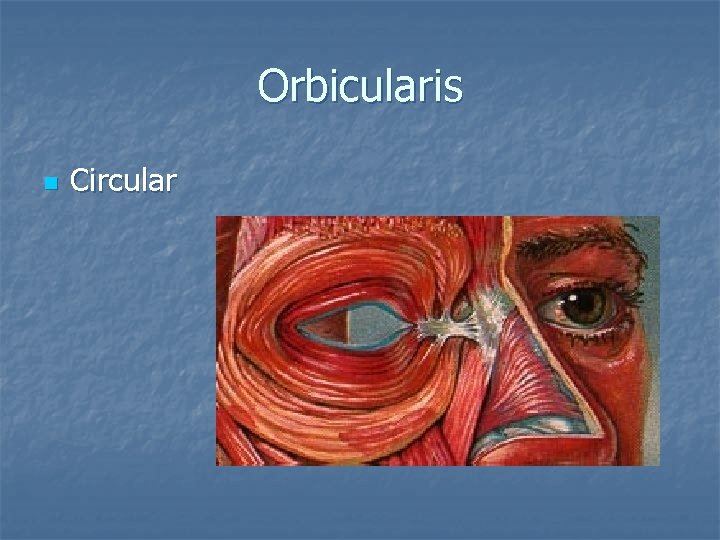 Orbicularis

Circular